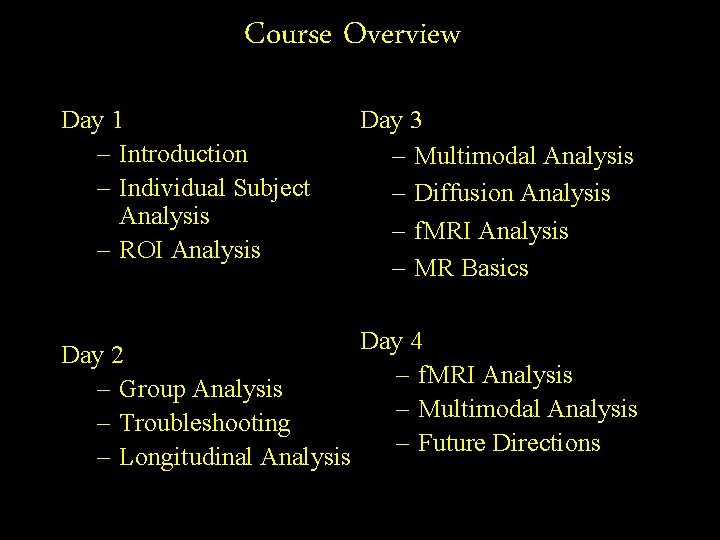 Course Overview

Day 1
– Introduction
– Individual Subject Analysis
– ROI Analysis

Day 2
– Group Analysis
– Troubleshooting
– Longitudinal Analysis

Day 3
– Multimodal Analysis
– Diffusion Analysis
– fMRI Analysis
– MR Basics

Day 4
– fMRI Analysis
– Multimodal Analysis
– Future Directions